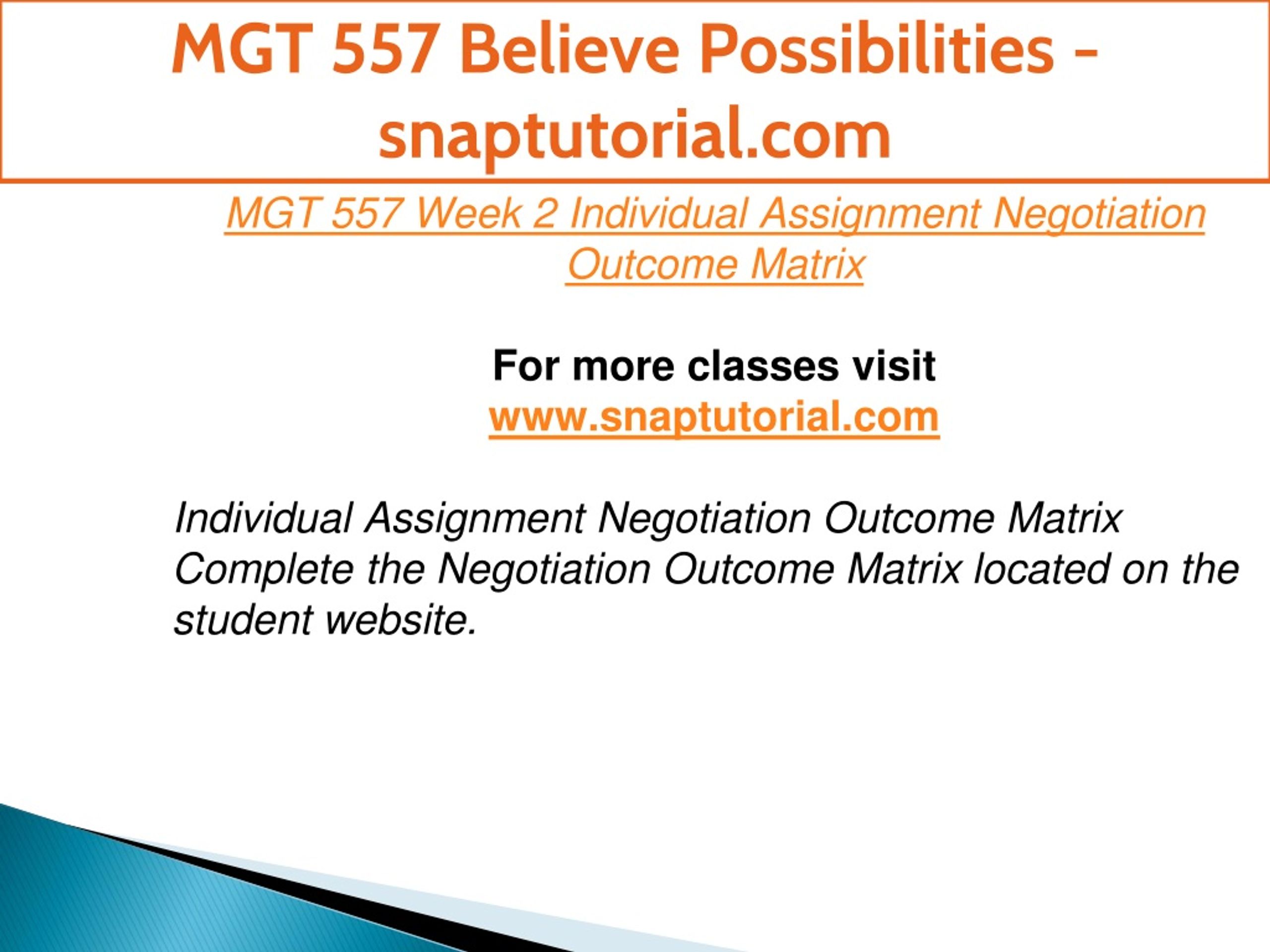 MGT 557 Believe Possibilities - snaptutorial.com

MGT 557 Week 2 Individual Assignment Negotiation Outcome Matrix

For more classes visit
www.snaptutorial.com

Individual Assignment Negotiation Outcome Matrix
Complete the Negotiation Outcome Matrix located on the student website.